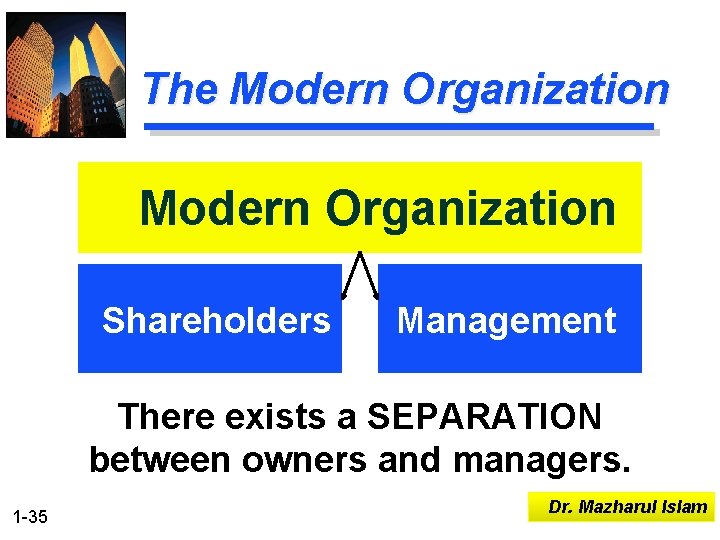 The Modern Organization

Modern Organization

Shareholders

Management

There exists a SEPARATION between owners and managers.

1-35

Dr. Mazharul Islam